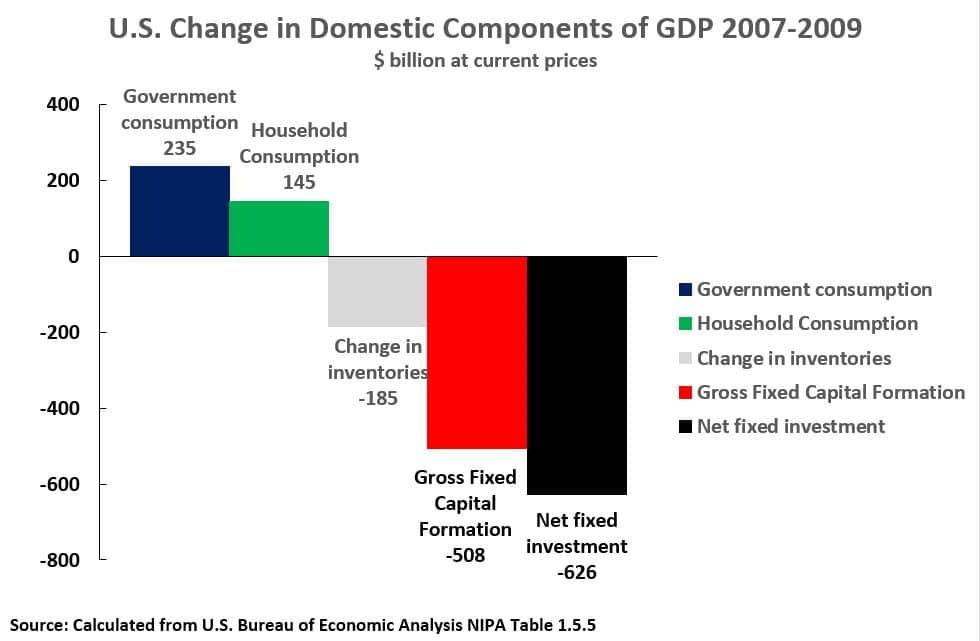 U.S. Change in Domestic Components of GDP 2007-2009
$ billion at current prices

400
200
0
-200
-400
-600
-800

Government consumption 235
Household Consumption 145
Change in inventories -185
Gross Fixed Capital Formation -508
Net fixed investment -626

Government consumption
Household Consumption
Change in inventories
Gross Fixed Capital Formation
Net fixed investment

Source: Calculated from U.S. Bureau of Economic Analysis NIPA Table 1.5.5